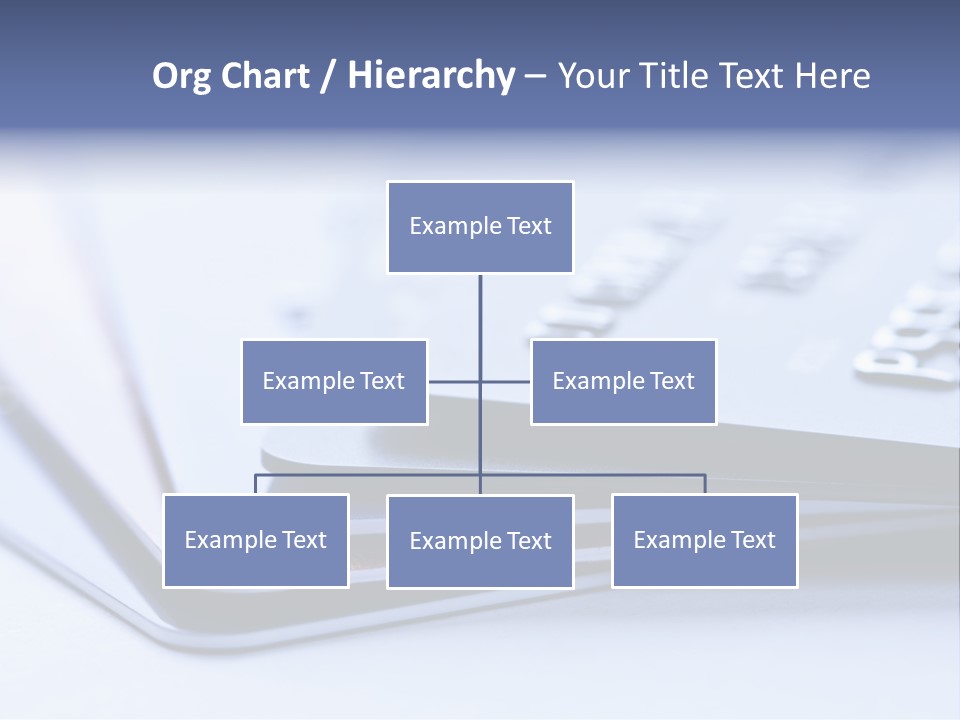 Org Chart / Hierarchy – Your Title Text Here

Example Text

Example Text

Example Text

Example Text

Example Text

Example Text